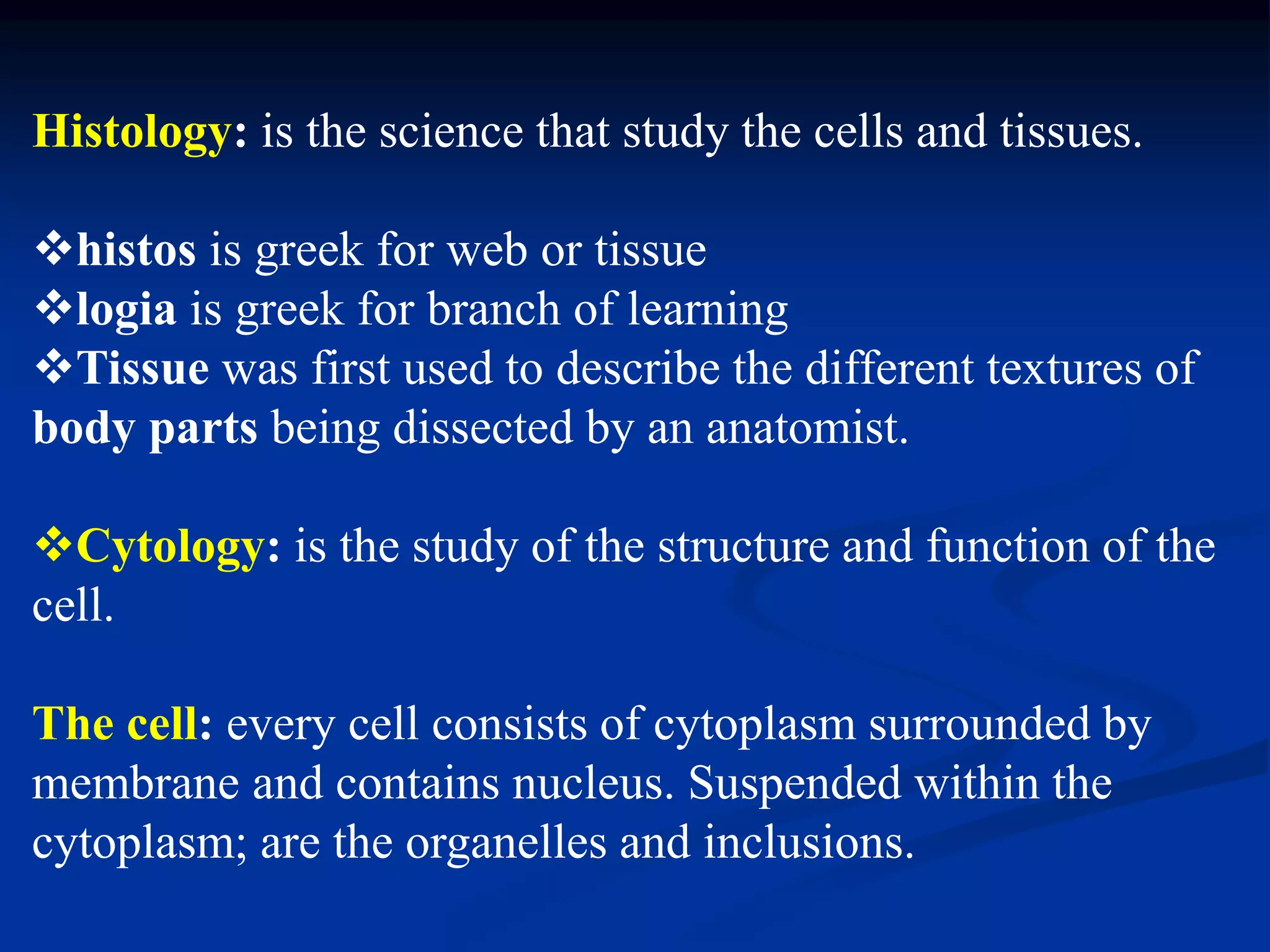 Histology: is the science that study the cells and tissues.

❖histos is greek for web or tissue
❖logia is greek for branch of learning
❖Tissue was first used to describe the different textures of body parts being dissected by an anatomist.

❖Cytology: is the study of the structure and function of the cell.

The cell: every cell consists of cytoplasm surrounded by membrane and contains nucleus. Suspended within the cytoplasm; are the organelles and inclusions.